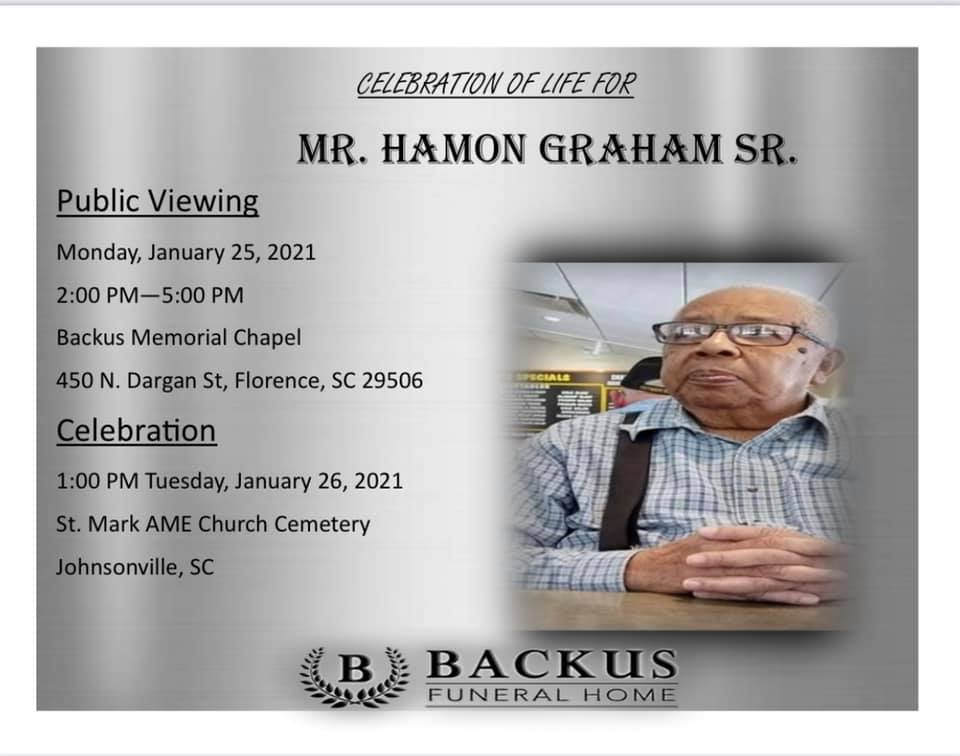 CELEBRATION OF LIFE FOR

MR. HAMON GRAHAM SR.

Public Viewing

Monday, January 25, 2021

2:00 PM—5:00 PM

Backus Memorial Chapel

450 N. Dargan St, Florence, SC 29506

Celebration

1:00 PM Tuesday, January 26, 2021

St. Mark AME Church Cemetery

Johnsonville, SC

B

BACKUS
FUNERAL HOME